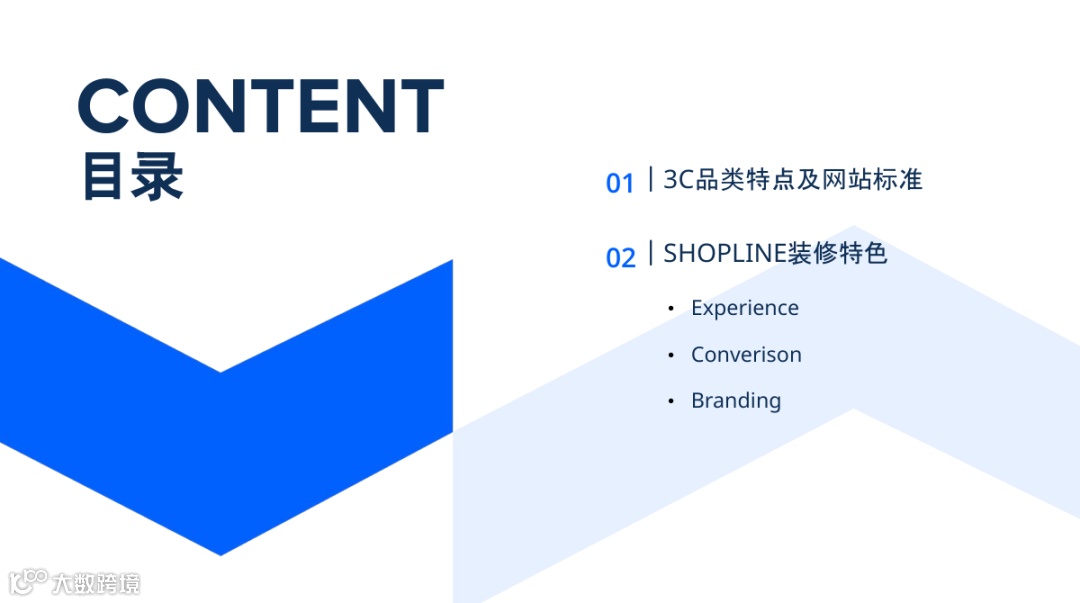 CONTENT
目录

01 | 3C品类特点及网站标准

02 | SHOPLINE装修特色

• Experience
• Converison
• Branding

大数跨境